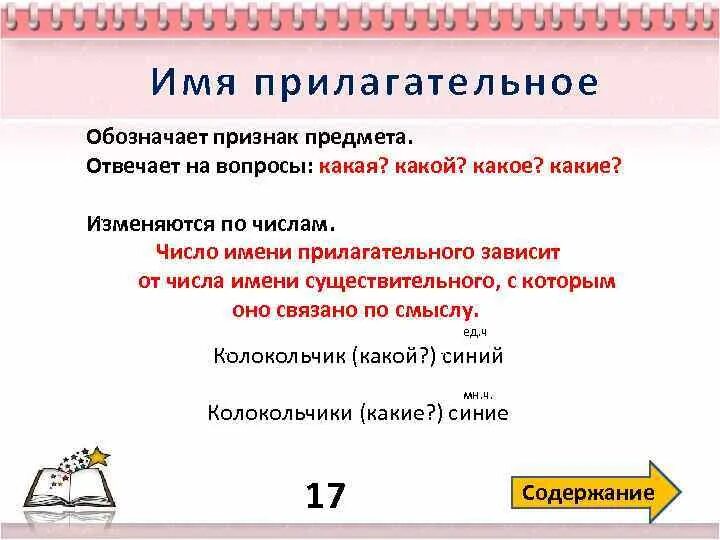 Имя прилагательное

Обозначает признак предмета.
Отвечает на вопросы: какая? какой? какое? какие?

Изменяются по числам.
Число имени прилагательного зависит от числа имени существительного, с которым оно связано по смыслу.

ед.ч
Колокольчик (какой?) синий

мн.ч.
Колокольчики (какие?) синие

17

Содержание